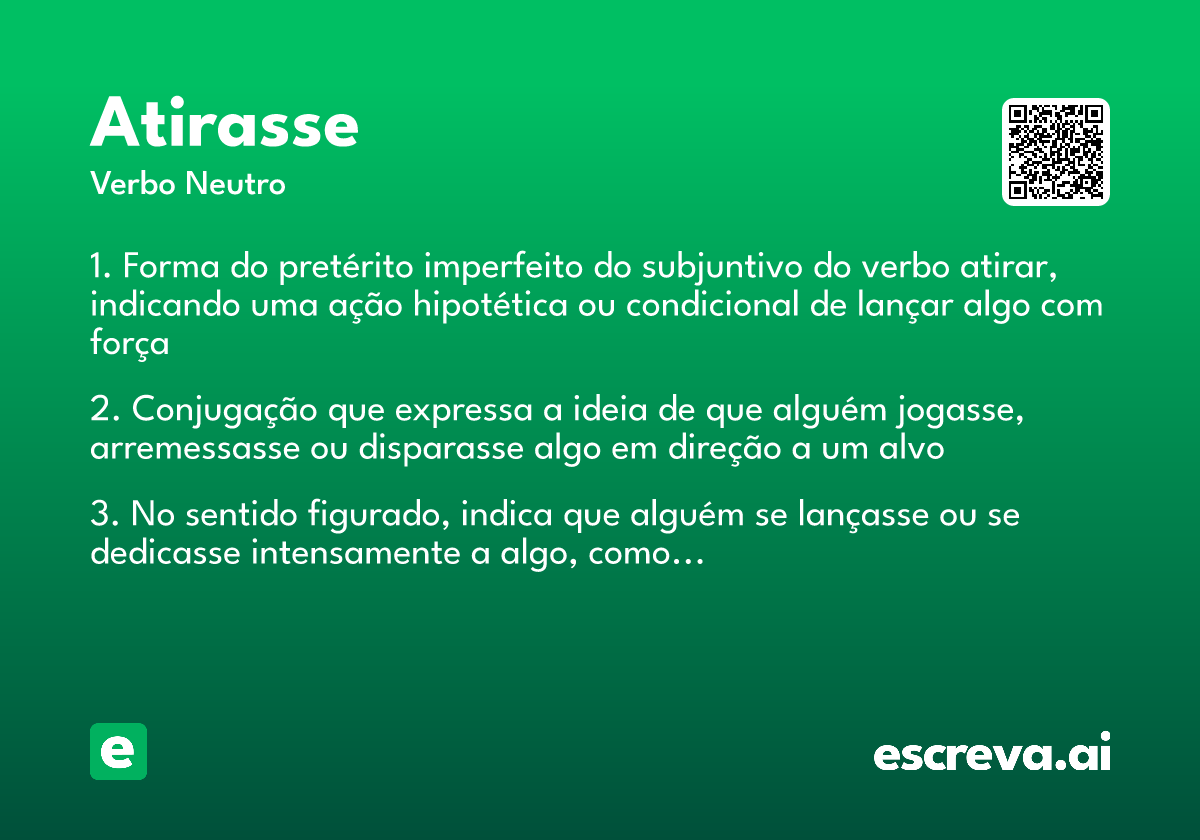 Atirasse
Verbo Neutro

1. Forma do pretérito imperfeito do subjuntivo do verbo atirar, indicando uma ação hipotética ou condicional de lançar algo com força

2. Conjugação que expressa a ideia de que alguém jogasse, arremessasse ou disparasse algo em direção a um alvo

3. No sentido figurado, indica que alguém se lançasse ou se dedicasse intensamente a algo, como...

e

escreva.ai